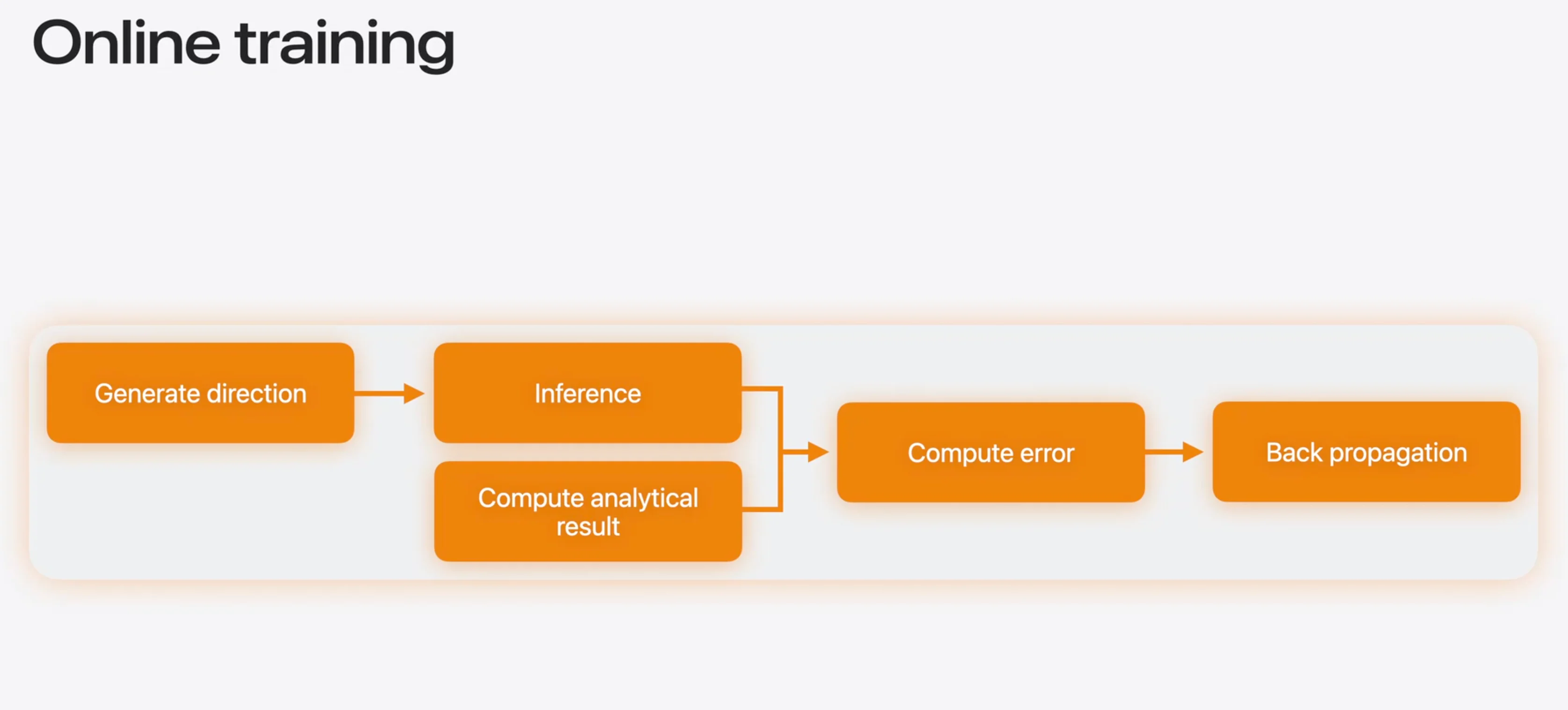 Online training

Generate direction

Inference

Compute analytical result

Compute error

Back propagation